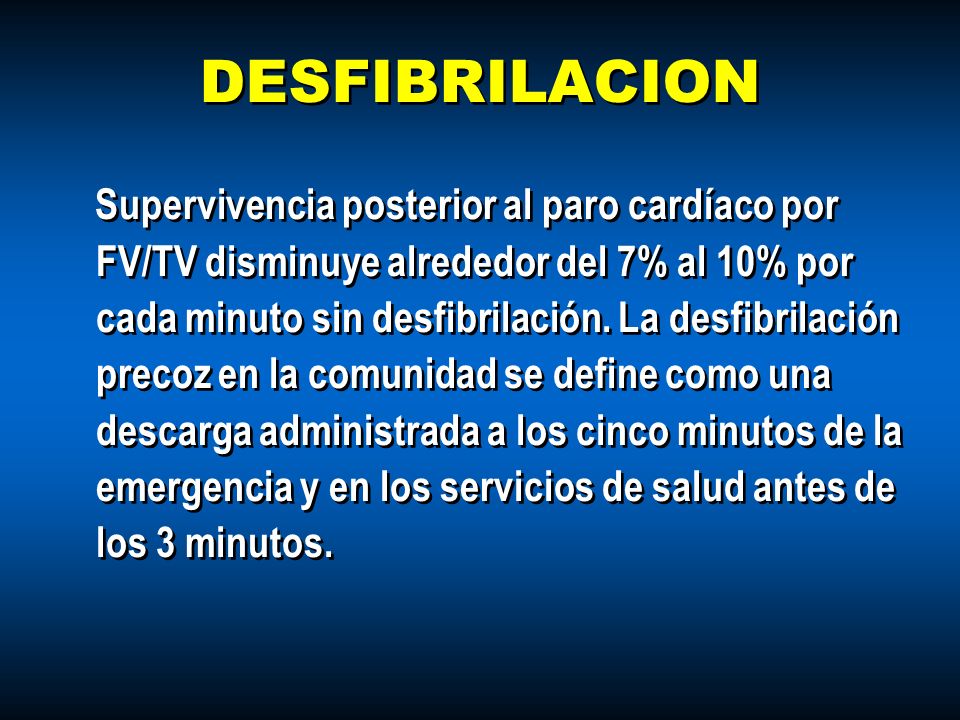 DESFIBRILACION

Supervivencia posterior al paro cardíaco por FV/TV disminuye alrededor del 7% al 10% por cada minuto sin desfibrilación. La desfibrilación precoz en la comunidad se define como una descarga administrada a los cinco minutos de la emergencia y en los servicios de salud antes de los 3 minutos.